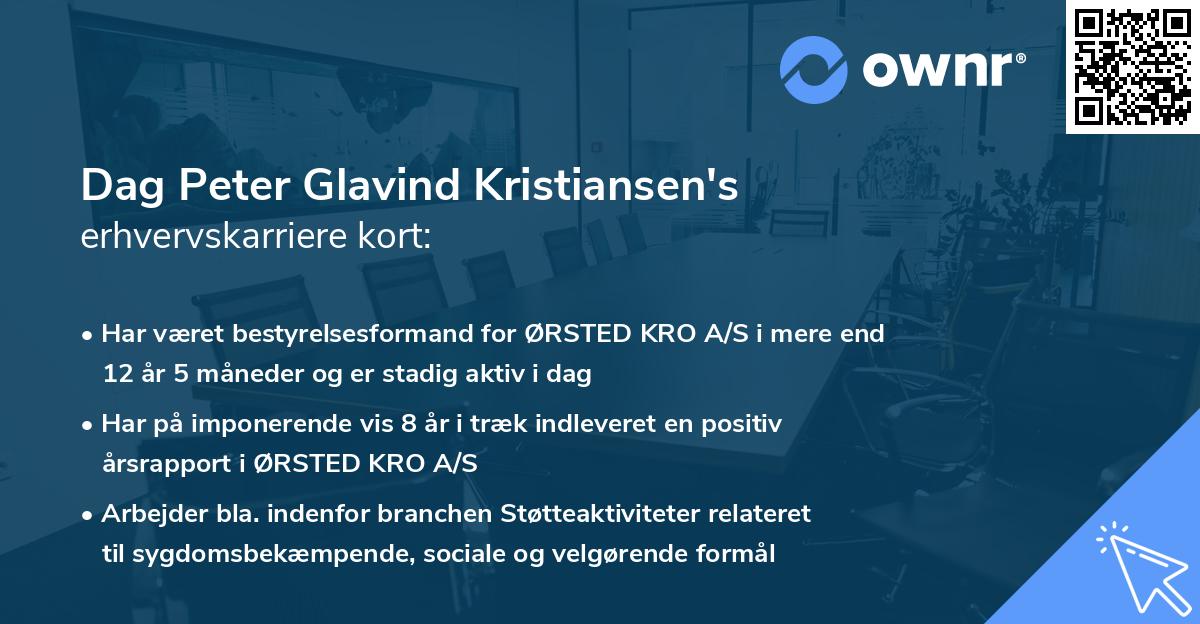 ownr®

Dag Peter Glavind Kristiansen's
erhvervskarriere kort:

• Har været bestyrelsesformand for ØRSTED KRO A/S i mere end 12 år 5 måneder og er stadig aktiv i dag

• Har på imponerende vis 8 år i træk indleveret en positiv årsrapport i ØRSTED KRO A/S

• Arbejder bla. indenfor branchen Støtteaktiviteter relateret til sygdomsbekæmpende, sociale og velgørende formål